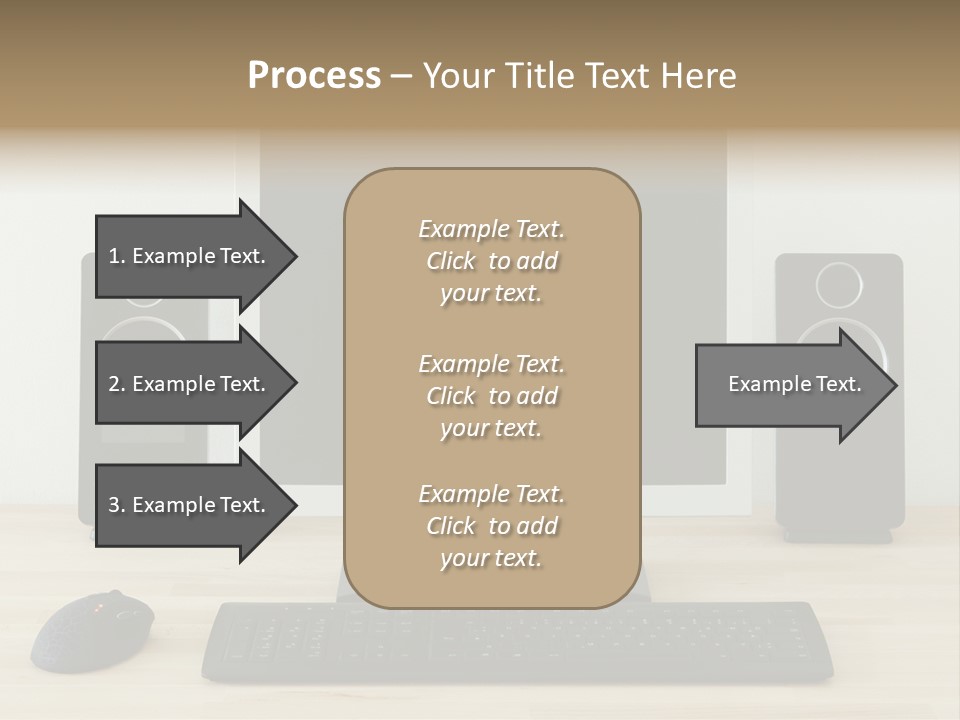 Process – Your Title Text Here

1. Example Text.

2. Example Text.

3. Example Text.

Example Text. Click to add your text.

Example Text. Click to add your text.

Example Text. Click to add your text.

Example Text.